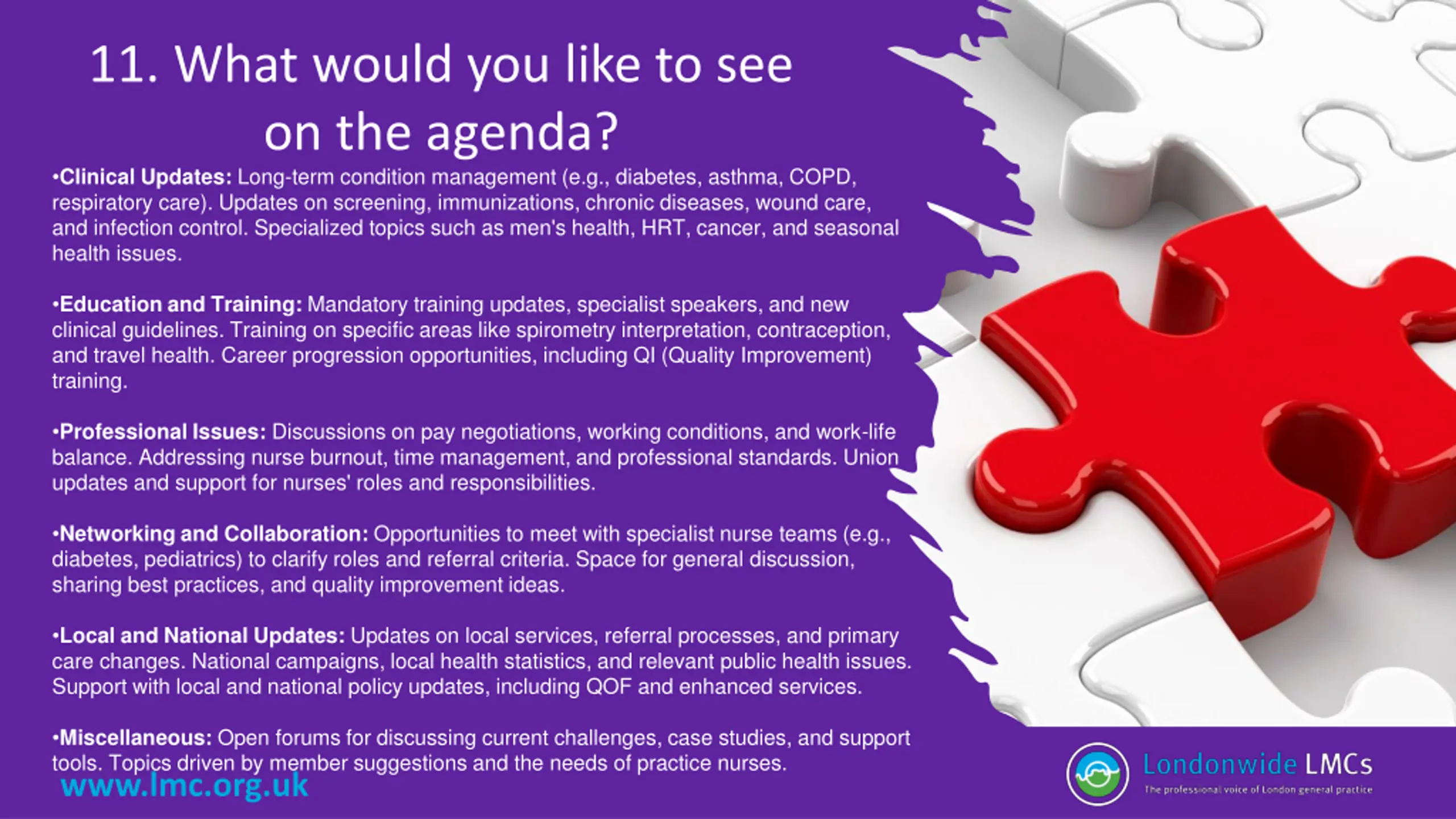 11. What would you like to see on the agenda?

•Clinical Updates: Long-term condition management (e.g., diabetes, asthma, COPD, respiratory care). Updates on screening, immunizations, chronic diseases, wound care, and infection control. Specialized topics such as men's health, HRT, cancer, and seasonal health issues.

•Education and Training: Mandatory training updates, specialist speakers, and new clinical guidelines. Training on specific areas like spirometry interpretation, contraception, and travel health. Career progression opportunities, including QI (Quality Improvement) training.

•Professional Issues: Discussions on pay negotiations, working conditions, and work-life balance. Addressing nurse burnout, time management, and professional standards. Union updates and support for nurses' roles and responsibilities.

•Networking and Collaboration: Opportunities to meet with specialist nurse teams (e.g., diabetes, pediatrics) to clarify roles and referral criteria. Space for general discussion, sharing best practices, and quality improvement ideas.

•Local and National Updates: Updates on local services, referral processes, and primary care changes. National campaigns, local health statistics, and relevant public health issues. Support with local and national policy updates, including QOF and enhanced services.

•Miscellaneous: Open forums for discussing current challenges, case studies, and support tools. Topics driven by member suggestions and the needs of practice nurses.

www.lmc.org.uk

Londonwide LMCs
The professional voice of London general practice